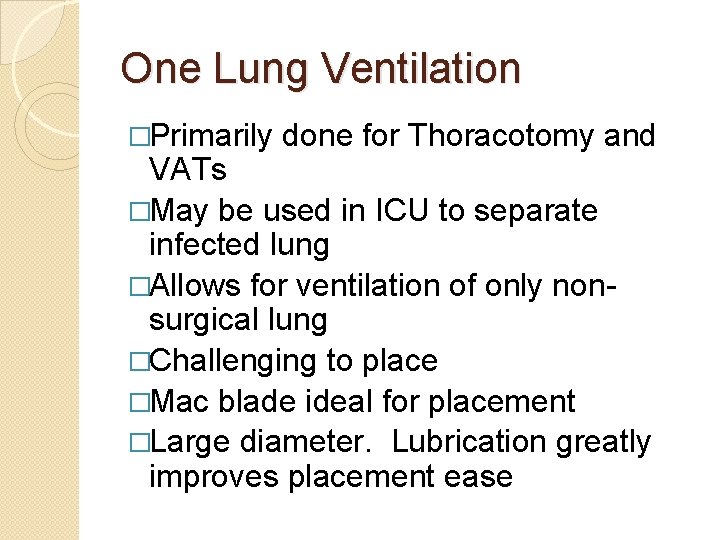 One Lung Ventilation

□Primarily done for Thoracotomy and VATs
□May be used in ICU to separate infected lung
□Allows for ventilation of only non-surgical lung
□Challenging to place
□Mac blade ideal for placement
□Large diameter.  Lubrication greatly improves placement ease